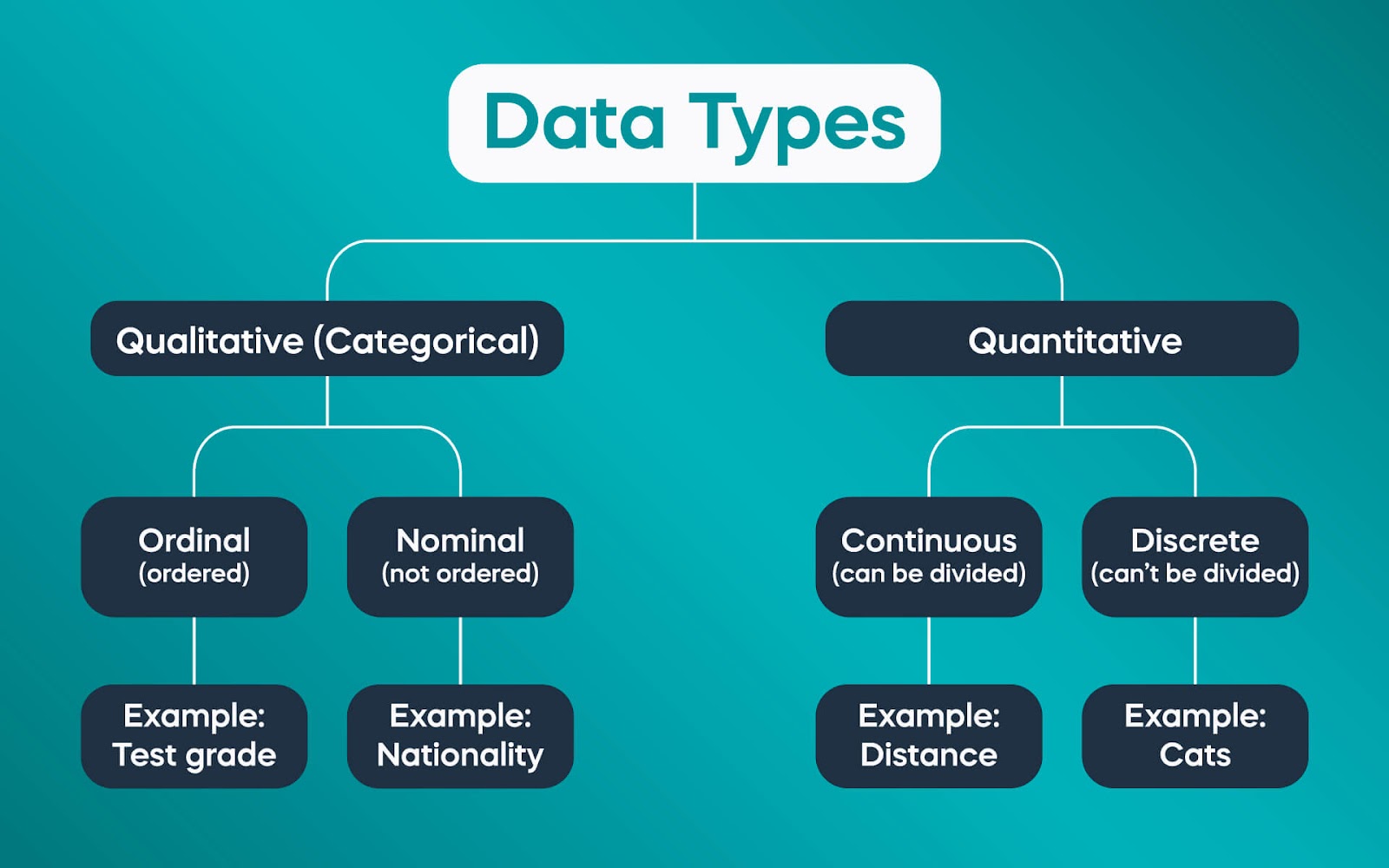 Data Types

Qualitative (Categorical)

Quantitative

Ordinal
(ordered)

Nominal
(not ordered)

Continuous
(can be divided)

Discrete
(can't be divided)

Example:
Test grade

Example:
Nationality

Example:
Distance

Example:
Cats